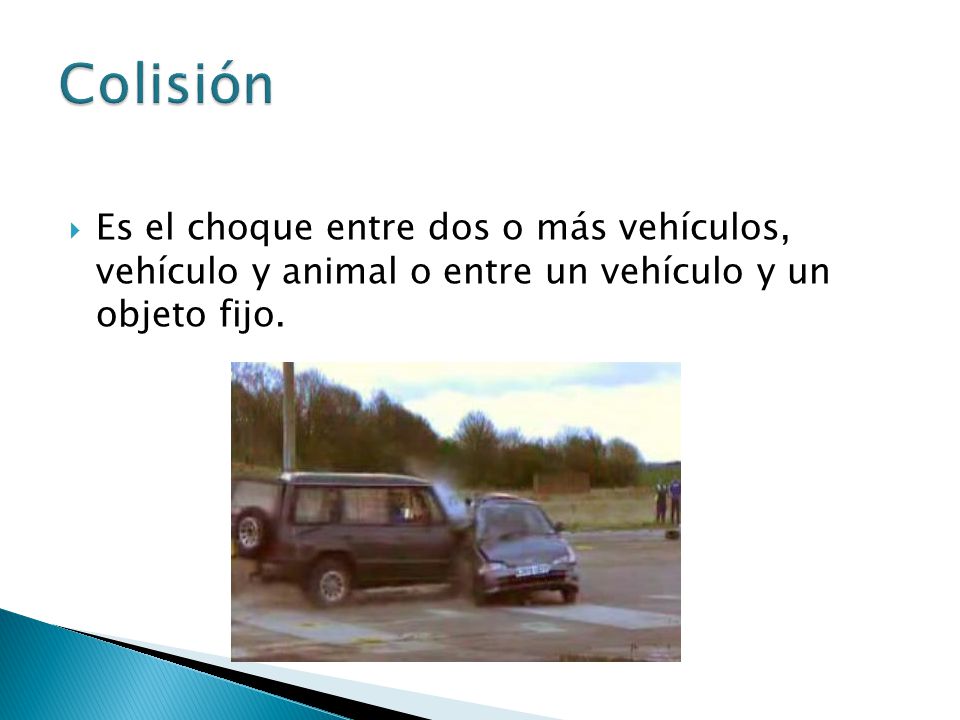 Colisión

Es el choque entre dos o más vehículos, vehículo y animal o entre un vehículo y un objeto fijo.